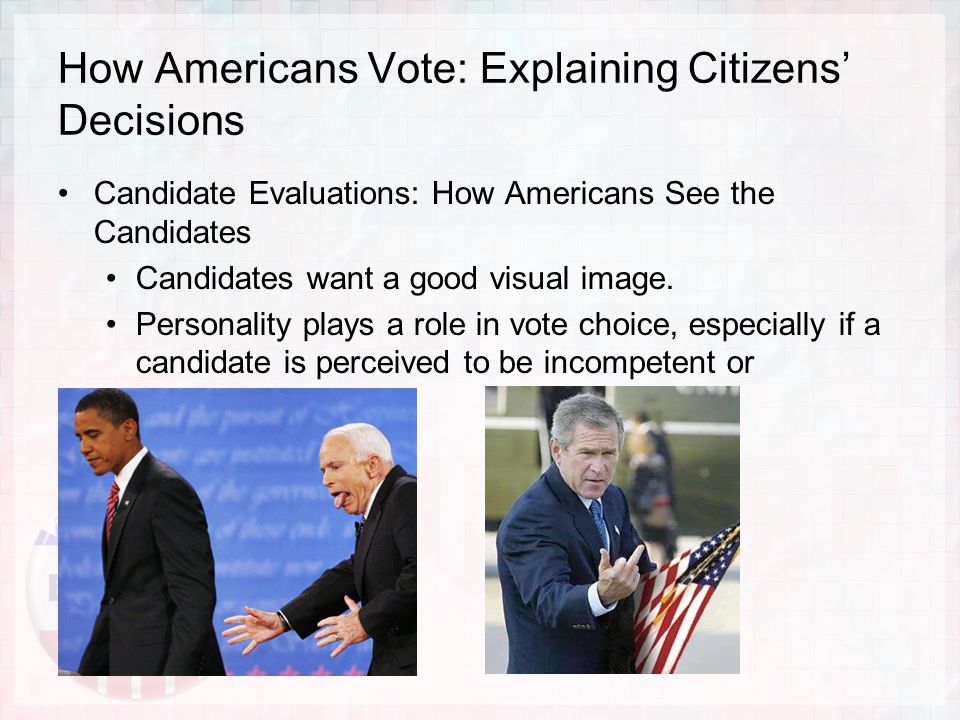 How Americans Vote: Explaining Citizens' Decisions

• Candidate Evaluations: How Americans See the Candidates
  • Candidates want a good visual image.
  • Personality plays a role in vote choice, especially if a candidate is perceived to be incompetent or